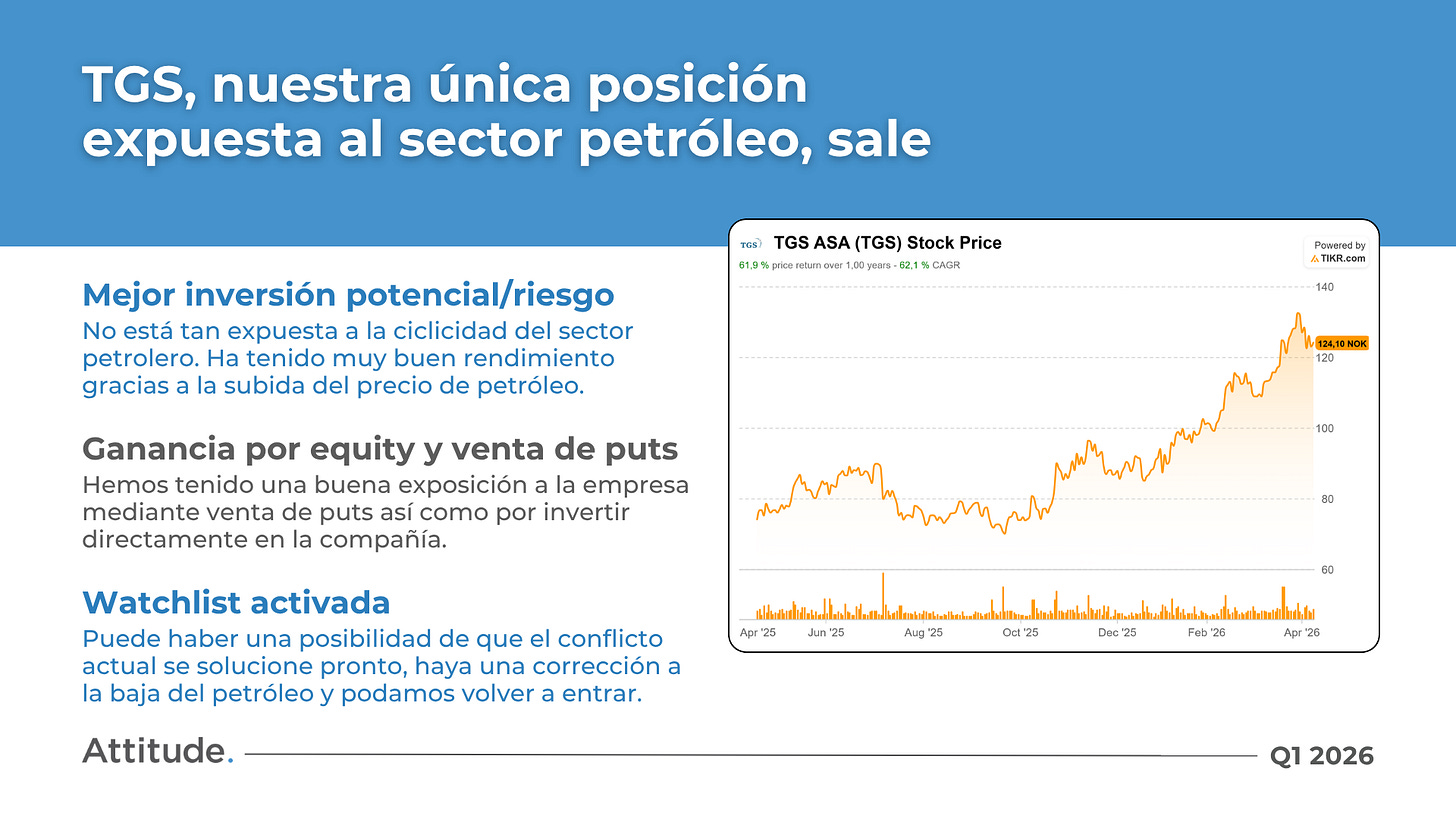 TGS, nuestra única posición expuesta al sector petróleo, sale

Mejor inversión potencial/riesgo
No está tan expuesta a la ciclicidad del sector petrolero. Ha tenido muy buen rendimiento gracias a la subida del precio de petróleo.

Ganancia por equity y venta de puts
Hemos tenido una buena exposición a la empresa mediante venta de puts así como por invertir directamente en la compañía.

Watchlist activada
Puede haber una posibilidad de que el conflicto actual se solucione pronto, haya una corrección a la baja del petróleo y podamos volver a entrar.

TGS
TGS ASA (TGS) Stock Price
61,9 % price return over 1,00 years - 62,1 % CAGR
Powered by
TIKR.com
140
124,10 NOK
120
100
80
60
Apr '25
Jun '25
Aug '25
Oct '25
Dec '25
Feb '26
Apr '26

Attitude.
Q1 2026